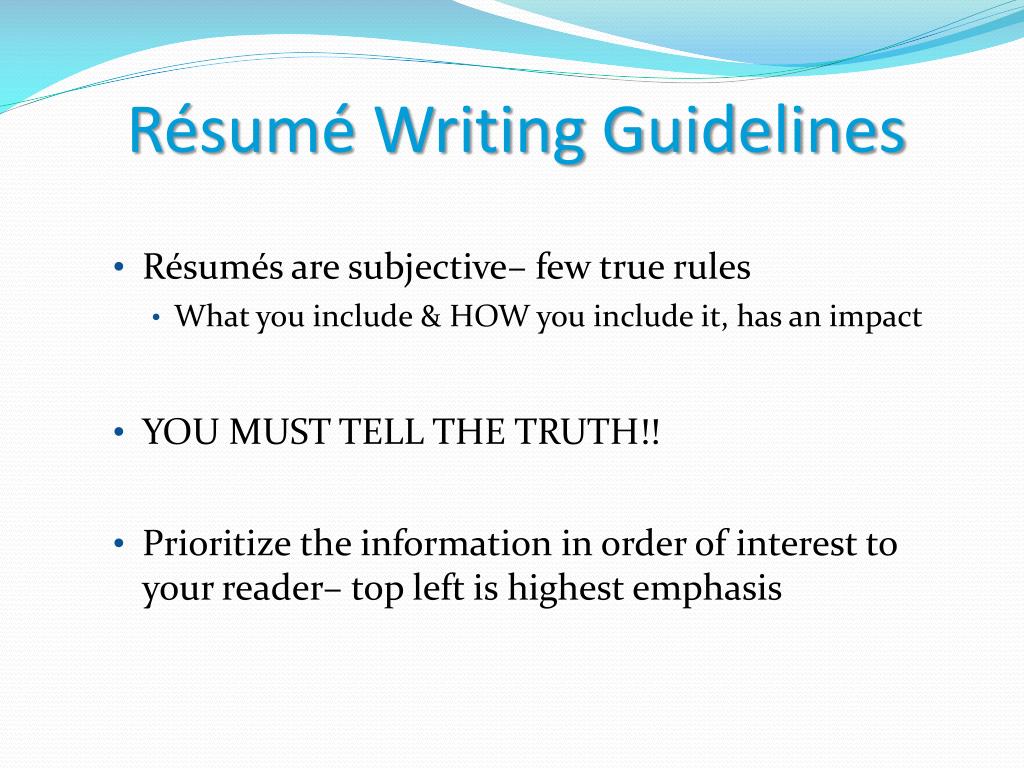 Résumé Writing Guidelines

• Résumés are subjective– few true rules
  • What you include & HOW you include it, has an impact

• YOU MUST TELL THE TRUTH!!

• Prioritize the information in order of interest to your reader– top left is highest emphasis